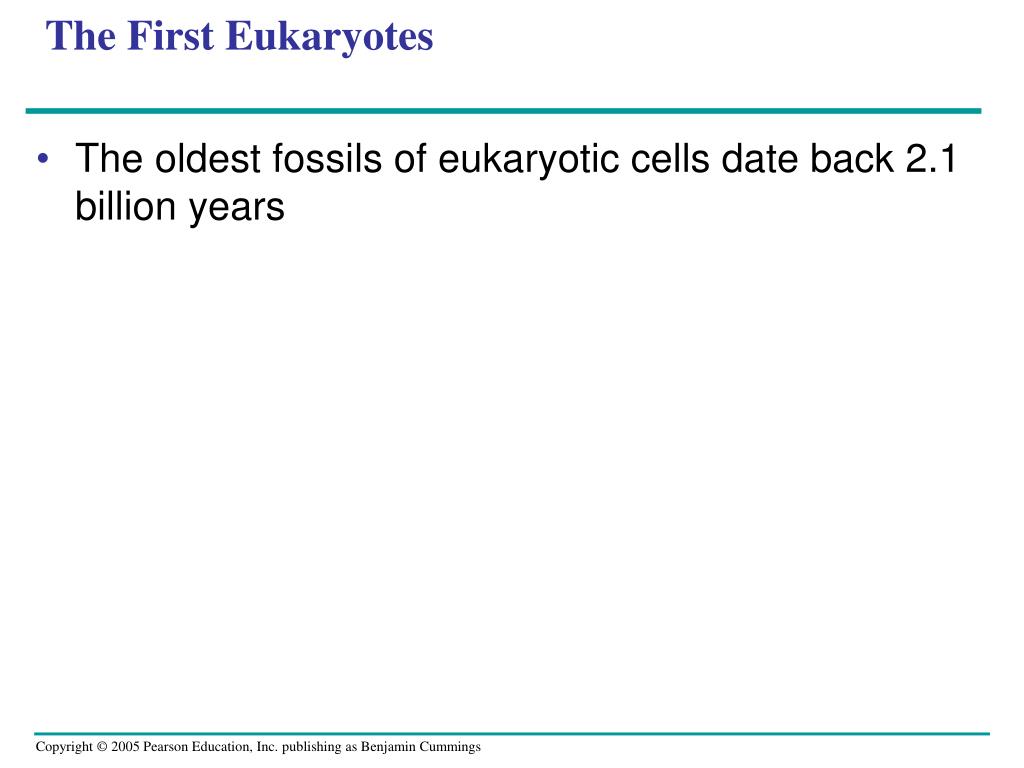 The First Eukaryotes

• The oldest fossils of eukaryotic cells date back 2.1 billion years

Copyright © 2005 Pearson Education, Inc. publishing as Benjamin Cummings